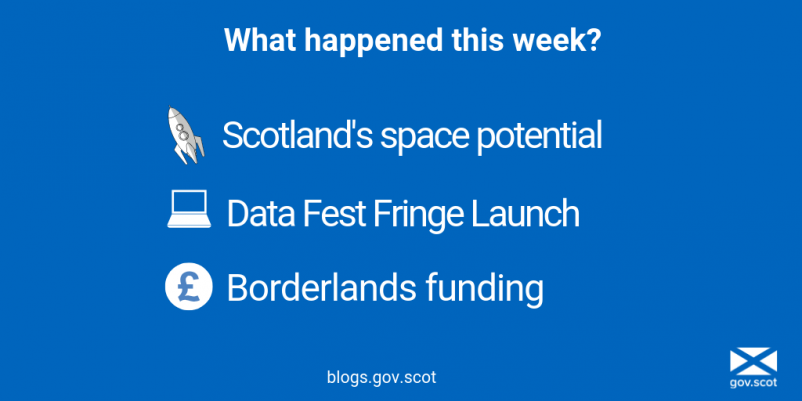 What happened this week?

Scotland's space potential

Data Fest Fringe Launch

£ Borderlands funding

blogs.gov.scot

gov.scot